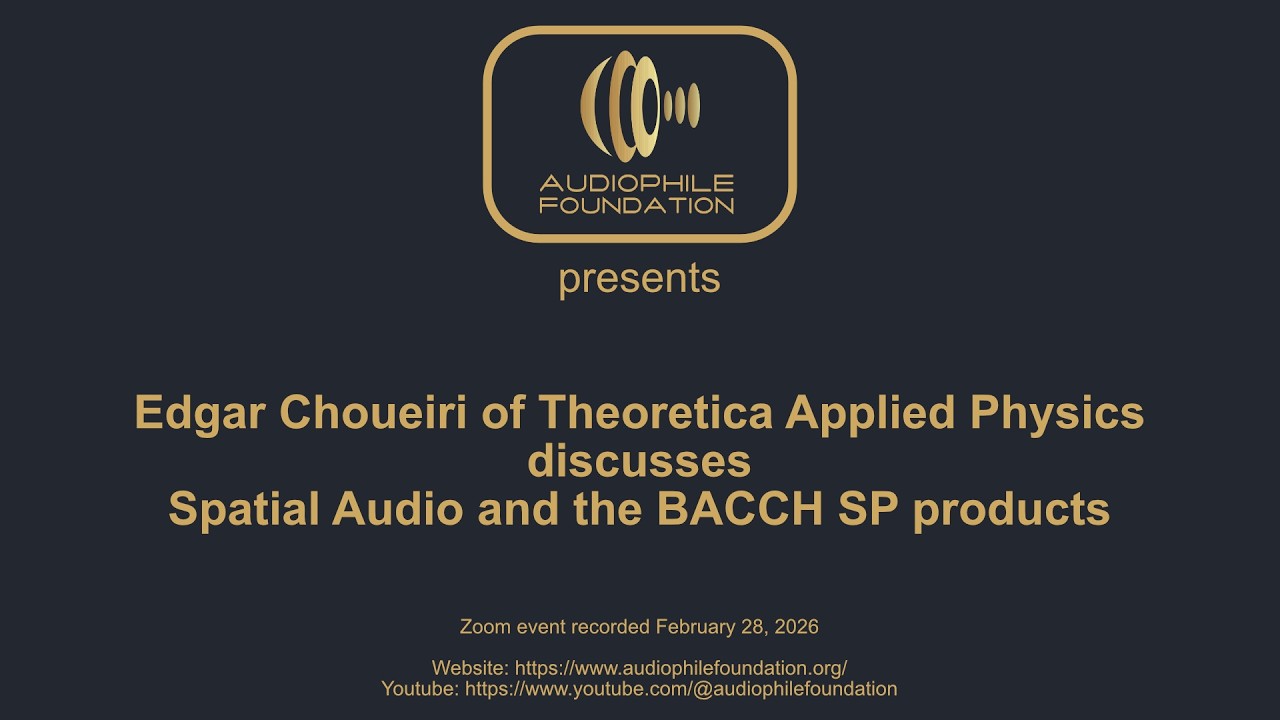 AUDIOPHILE
FOUNDATION

presents

Edgar Choueiri of Theoretica Applied Physics
discusses
Spatial Audio and the BACCH SP products

Zoom event recorded February 28, 2026

Website: https://www.audiophilefoundation.org/
Youtube: https://www.youtube.com/@audiophilefoundation